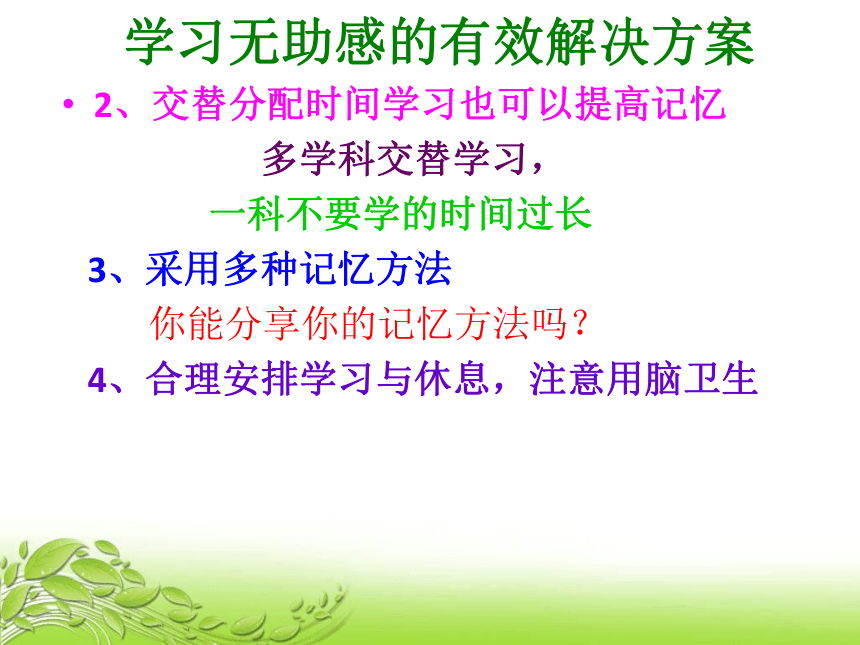 学习无助感的有效解决方案

• 2、交替分配时间学习也可以提高记忆

多学科交替学习，

一科不要学的时间过长

3、采用多种记忆方法

你能分享你的记忆方法吗？

4、合理安排学习与休息，注意用脑卫生